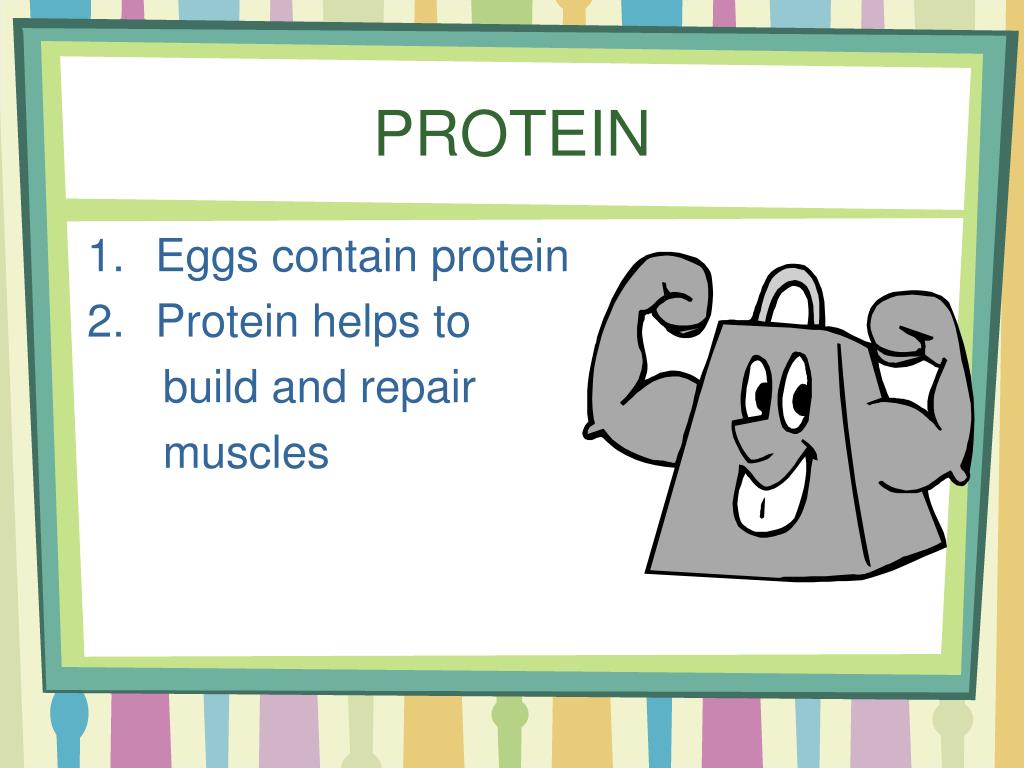 PROTEIN

1. Eggs contain protein
2. Protein helps to build and repair muscles